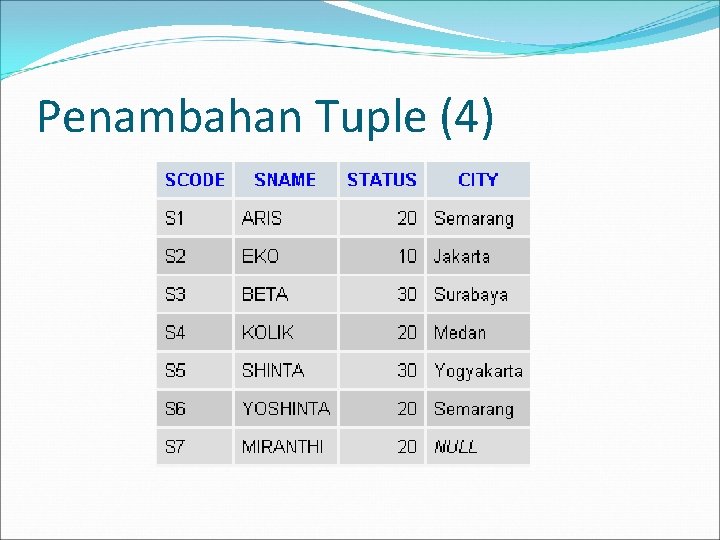 Penambahan Tuple (4)

| SCODE | SNAME | STATUS | CITY |
|---|---|---|---|
| S1 | ARIS | 20 | Semarang |
| S2 | EKO | 10 | Jakarta |
| S3 | BETA | 30 | Surabaya |
| S4 | KOLIK | 20 | Medan |
| S5 | SHINTA | 30 | Yogyakarta |
| S6 | YOSHINTA | 20 | Semarang |
| S7 | MIRANTHI | 20 | NULL |